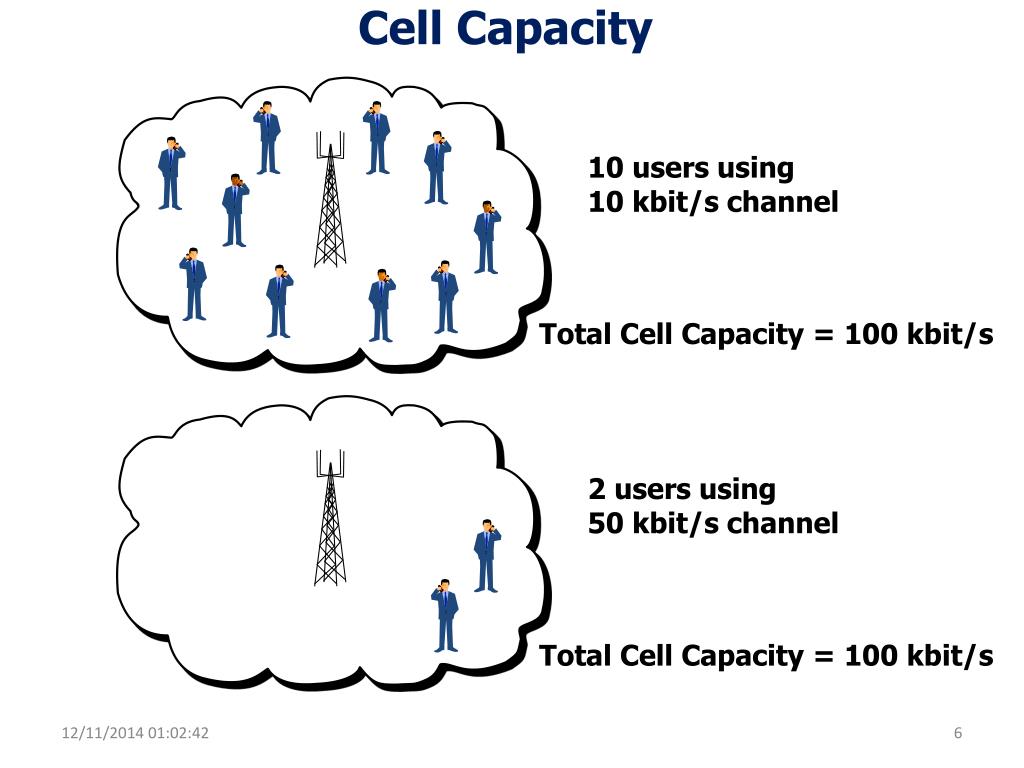 Cell Capacity

10 users using
10 kbit/s channel

Total Cell Capacity = 100 kbit/s

2 users using
50 kbit/s channel

Total Cell Capacity = 100 kbit/s

12/11/2014 01:02:42

6